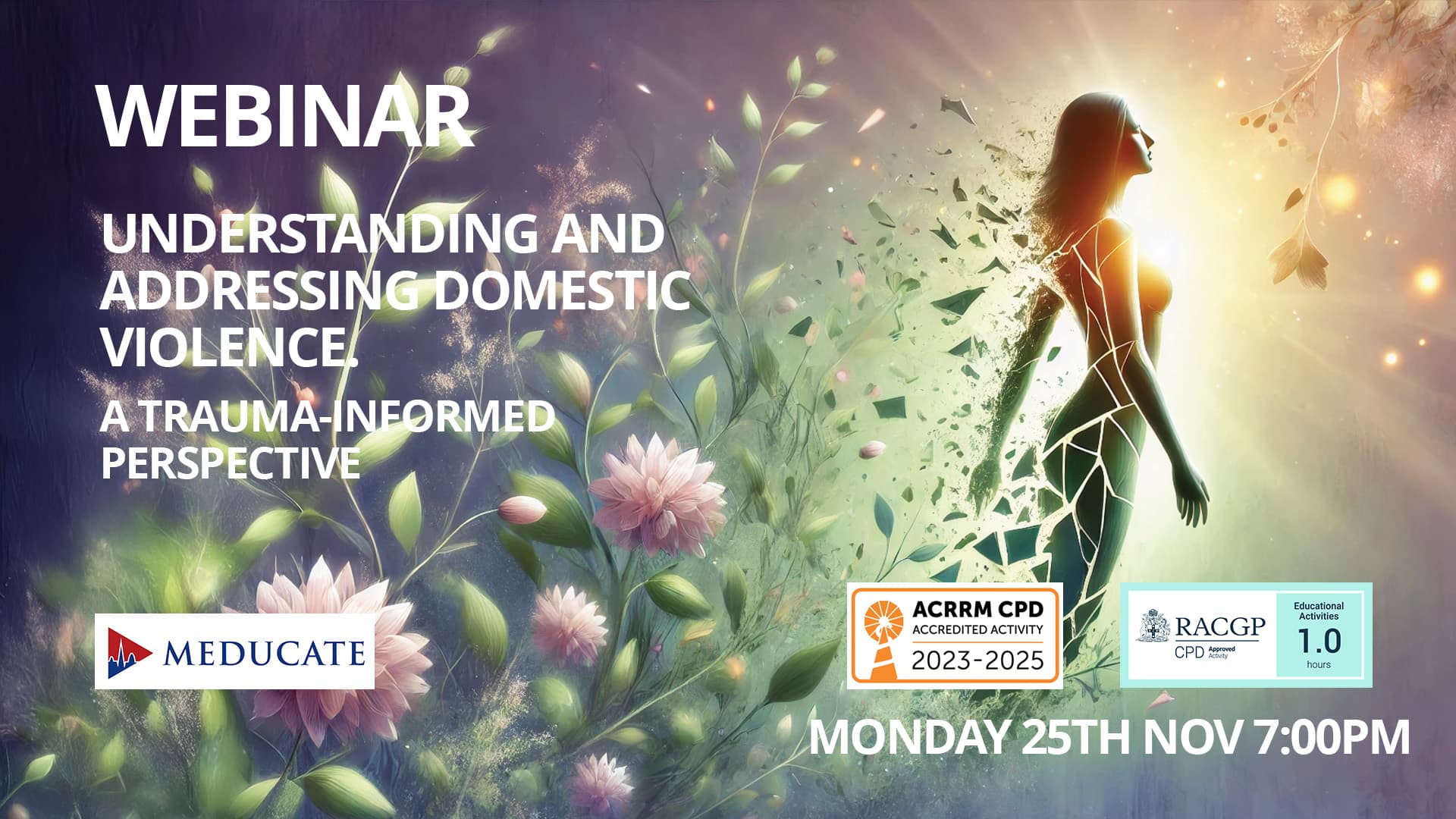 WEBINAR

UNDERSTANDING AND ADDRESSING DOMESTIC VIOLENCE.

A TRAUMA-INFORMED PERSPECTIVE

MEDUCATE

ACRRM CPD
ACCREDITED ACTIVITY
2023-2025

RACGP
CPD Approved Activity

Educational Activities
1.0
hours

MONDAY 25TH NOV 7:00PM